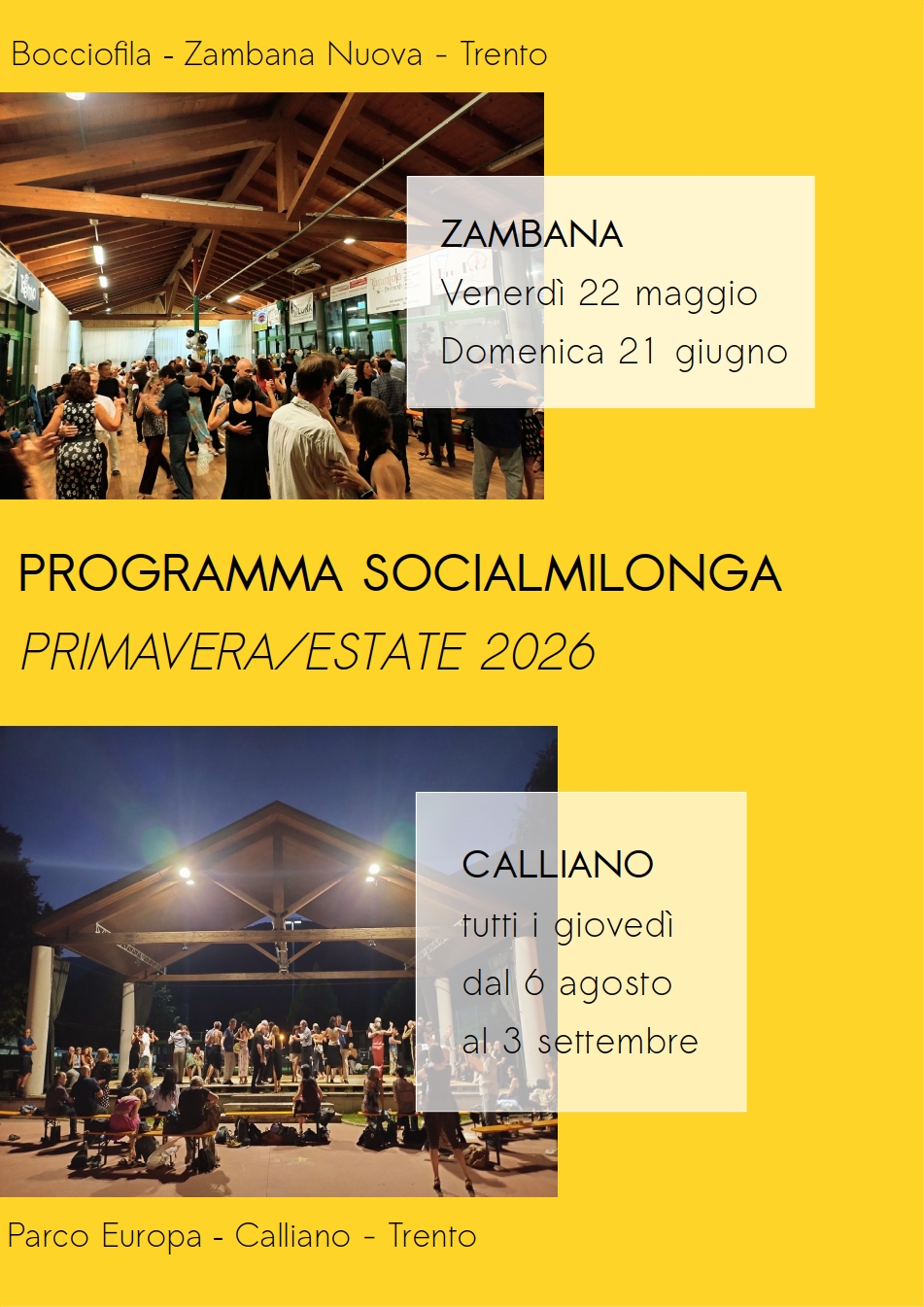 Bocciofila - Zambana Nuova - Trento

ZAMBANA
Venerdì 22 maggio
Domenica 21 giugno

PROGRAMMA SOCIALMILONGA
PRIMAVERA/ESTATE 2026

CALLIANO
tutti i giovedì
dal 6 agosto
al 3 settembre

Parco Europa - Calliano - Trento